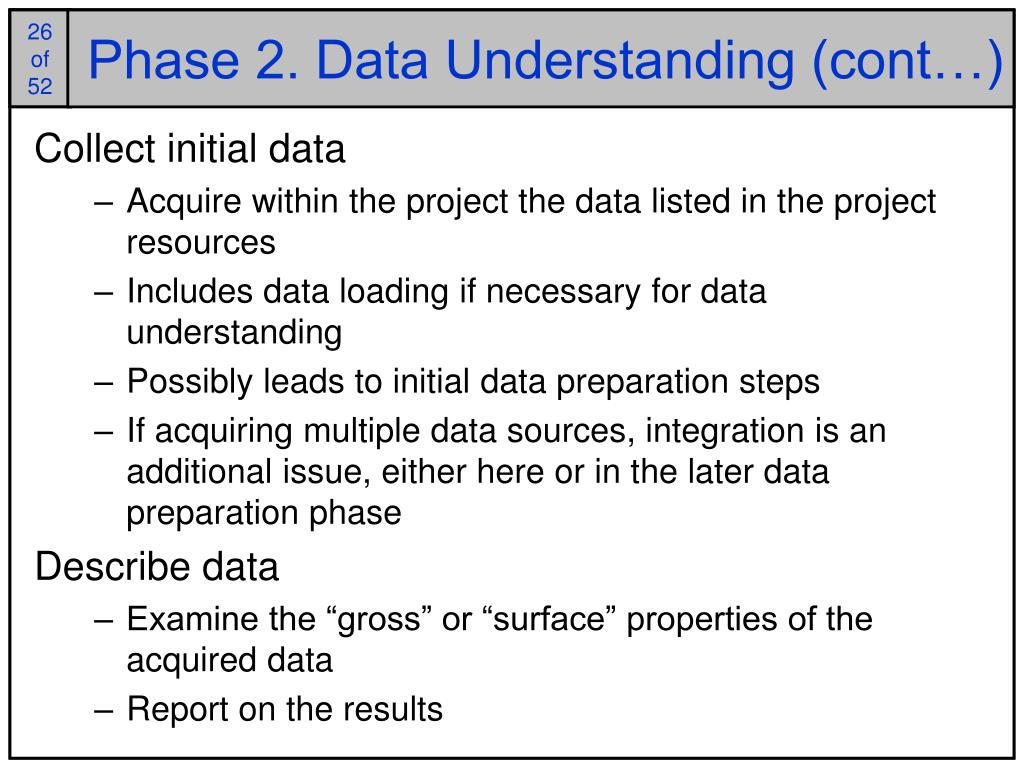 26
of
52

Phase 2. Data Understanding (cont…)

Collect initial data

– Acquire within the project the data listed in the project resources

– Includes data loading if necessary for data understanding

– Possibly leads to initial data preparation steps

– If acquiring multiple data sources, integration is an additional issue, either here or in the later data preparation phase

Describe data

– Examine the “gross” or “surface” properties of the acquired data

– Report on the results